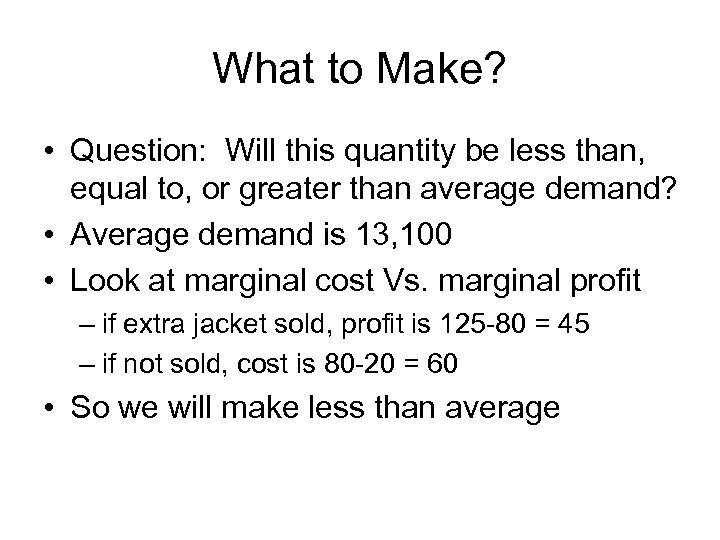 What to Make?

• Question: Will this quantity be less than, equal to, or greater than average demand?

• Average demand is 13,100

• Look at marginal cost Vs. marginal profit

– if extra jacket sold, profit is 125-80 = 45

– if not sold, cost is 80-20 = 60

• So we will make less than average